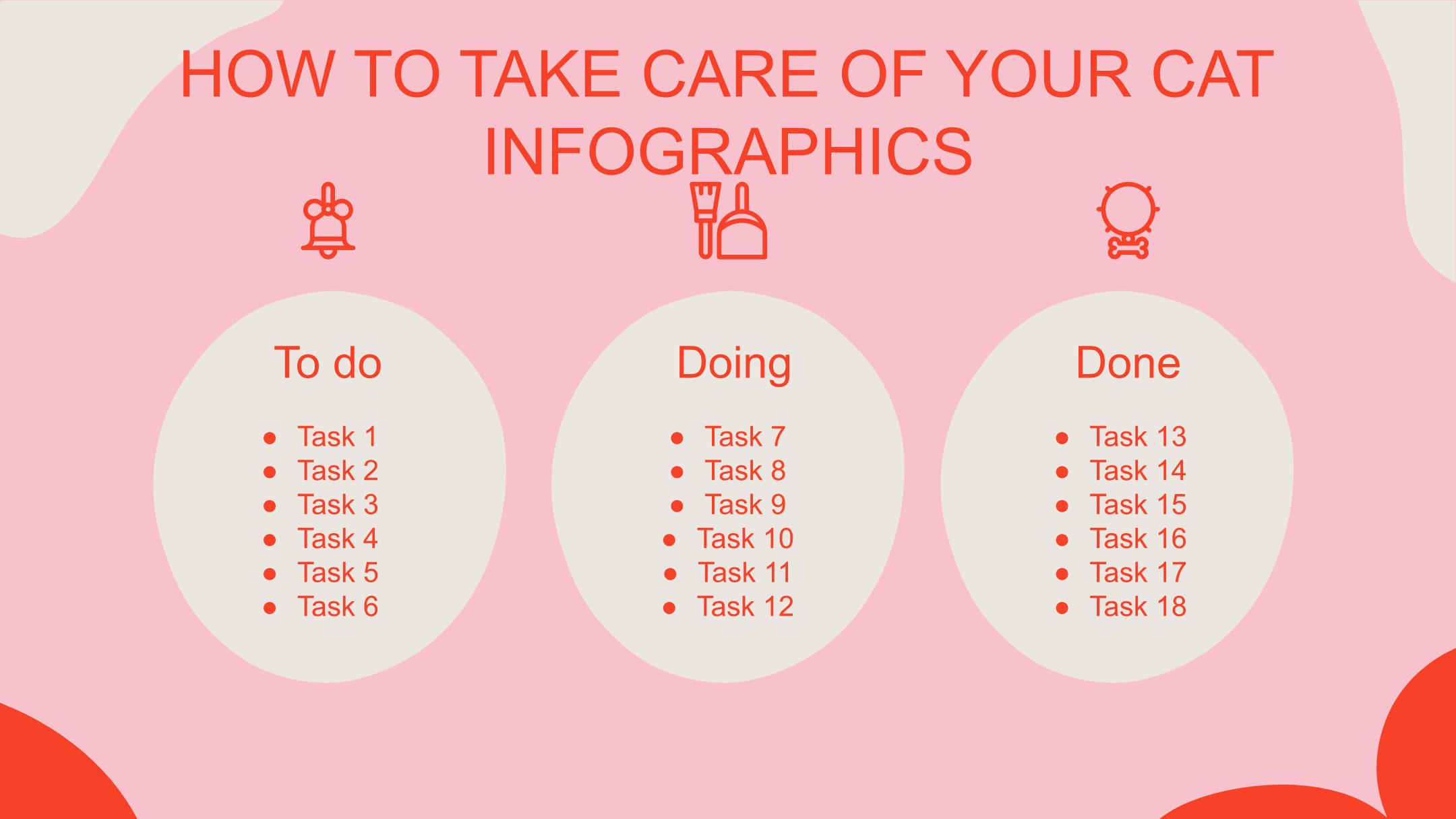 HOW TO TAKE CARE OF YOUR CAT INFOGRAPHICS

To do

- Task 1
- Task 2
- Task 3
- Task 4
- Task 5
- Task 6

Doing

- Task 7
- Task 8
- Task 9
- Task 10
- Task 11
- Task 12

Done

- Task 13
- Task 14
- Task 15
- Task 16
- Task 17
- Task 18